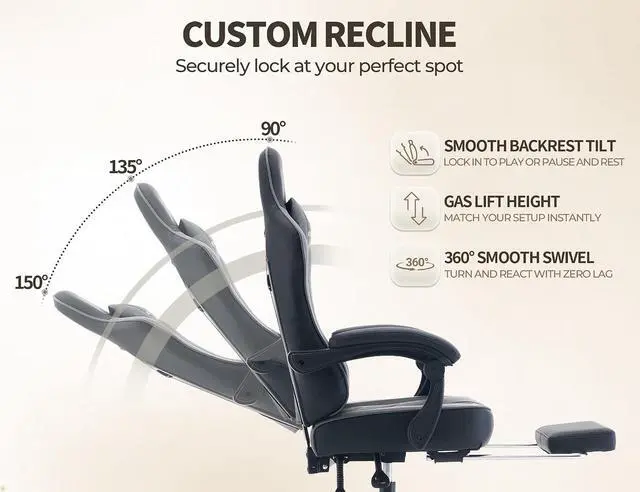 CUSTOM RECLINE
Securely lock at your perfect spot

90°
135°
150°

SMOOTH BACKREST TILT
LOCK IN TO PLAY OR PAUSE AND REST

GAS LIFT HEIGHT
MATCH YOUR SETUP INSTANTLY

360°
360° SMOOTH SWIVEL
TURN AND REACT WITH ZERO LAG